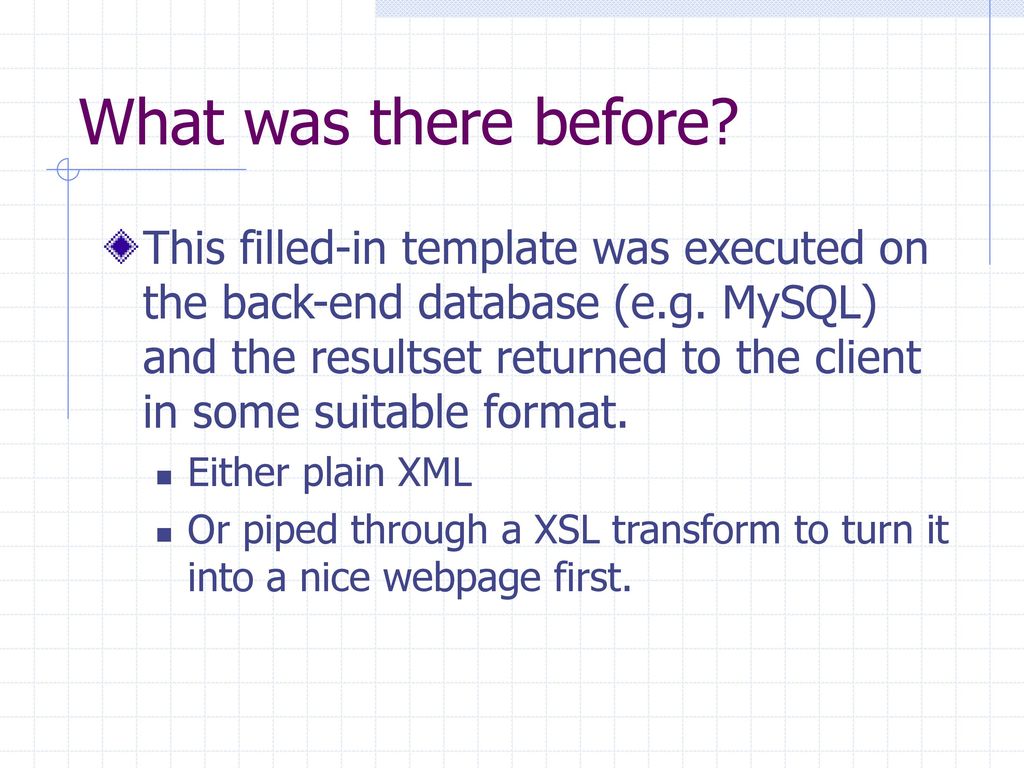 What was there before?

This filled-in template was executed on the back-end database (e.g. MySQL) and the resultset returned to the client in some suitable format.

Either plain XML

Or piped through a XSL transform to turn it into a nice webpage first.